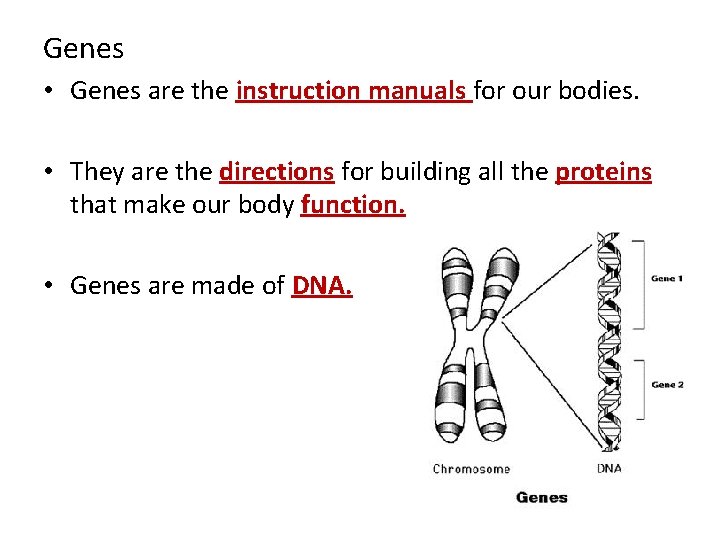 Genes

• Genes are the instruction manuals for our bodies.

• They are the directions for building all the proteins that make our body function.

• Genes are made of DNA.

Gene 1

Gene 2

Chromosome

DNA

Genes